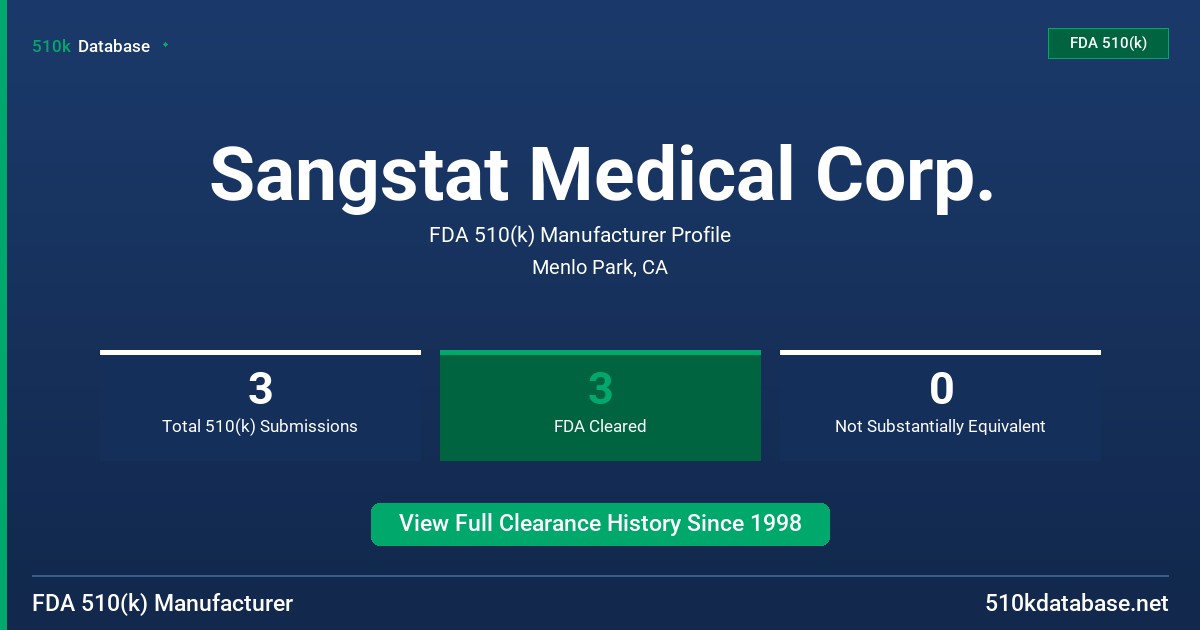 510k Database

FDA 510(k)

Sangstat Medical Corp.

FDA 510(k) Manufacturer Profile

Menlo Park, CA

3
Total 510(k) Submissions

3
FDA Cleared

0
Not Substantially Equivalent

View Full Clearance History Since 1998

FDA 510(k) Manufacturer

510kdatabase.net